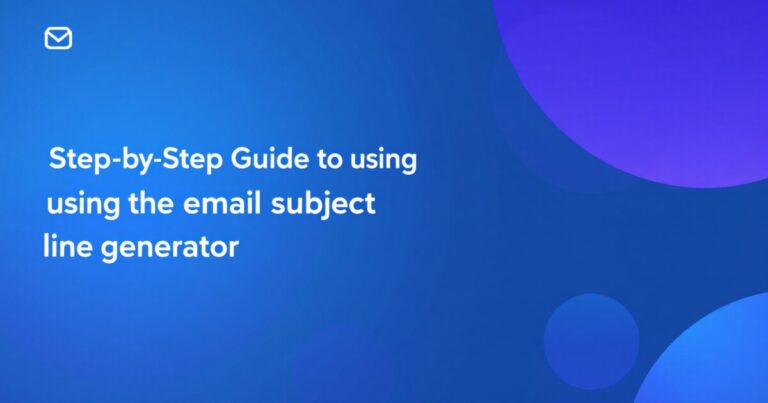 Step-by-Step Guide to using using the email subject line generator